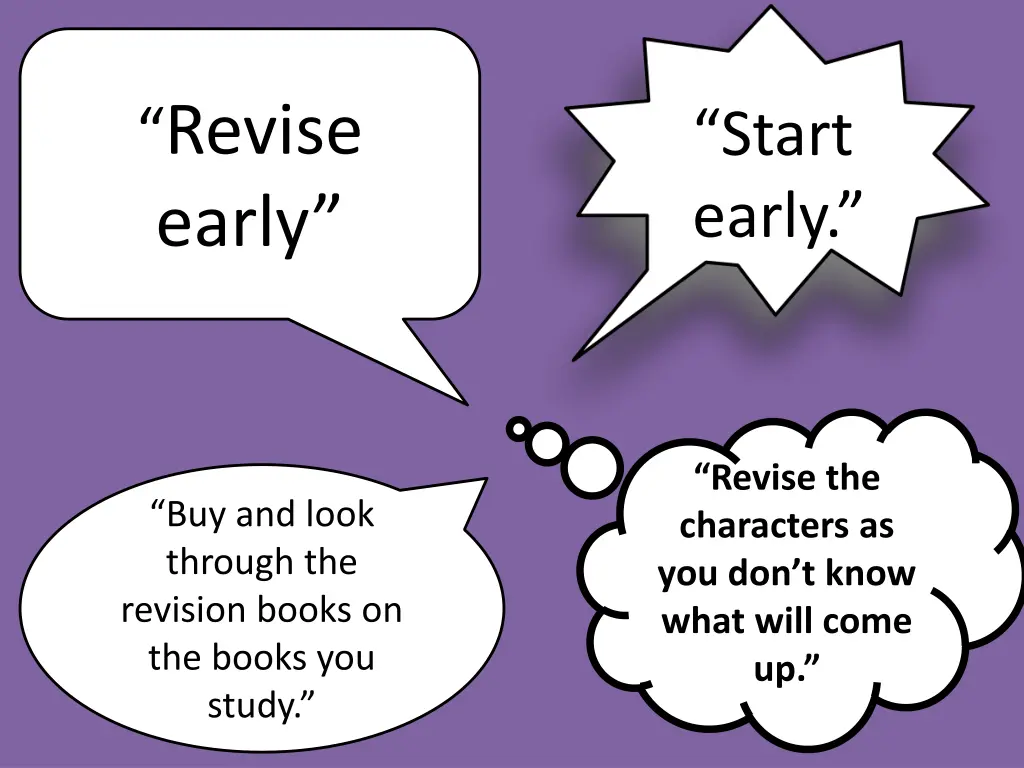 “Revise early”

“Start early.”

“Buy and look through the revision books on the books you study.”

“Revise the characters as you don’t know what will come up.”